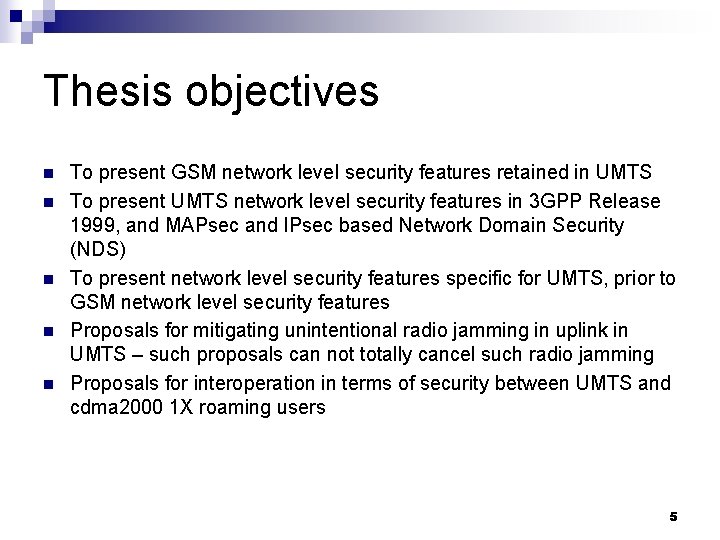 Thesis objectives

- To present GSM network level security features retained in UMTS
- To present UMTS network level security features in 3GPP Release 1999, and MAPsec and IPsec based Network Domain Security (NDS)
- To present network level security features specific for UMTS, prior to GSM network level security features
- Proposals for mitigating unintentional radio jamming in uplink in UMTS – such proposals can not totally cancel such radio jamming
- Proposals for interoperation in terms of security between UMTS and cdma2000 1X roaming users

5